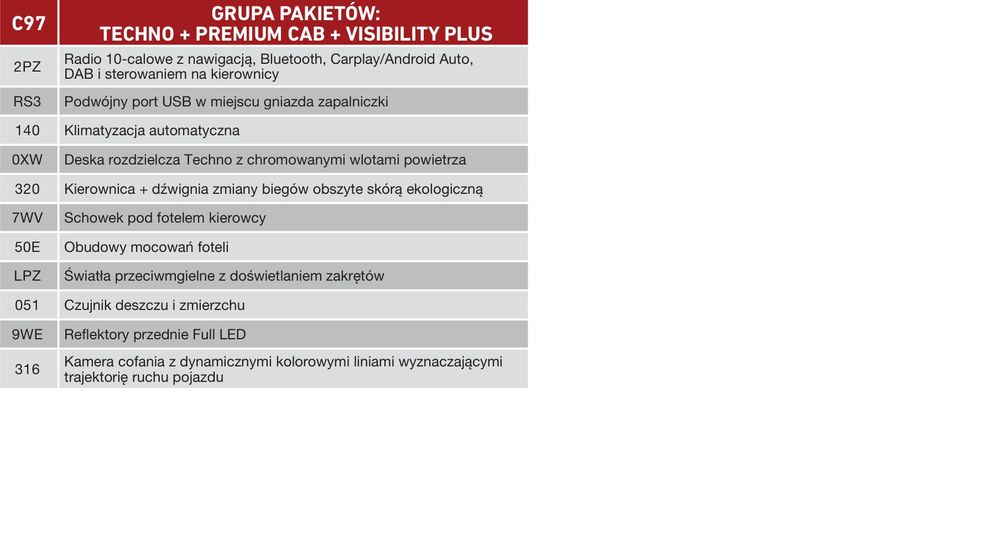 | C97 | GRUPA PAKIETÓW: TECHNO + PREMIUM CAB + VISIBILITY PLUS |
|---|---|
| 2PZ | Radio 10-calowe z nawigacją, Bluetooth, Carplay/Android Auto, DAB i sterowaniem na kierownicy |
| RS3 | Podwójny port USB w miejscu gniazda zapalniczki |
| 140 | Klimatyzacja automatyczna |
| 0XW | Deska rozdzielcza Techno z chromowanymi wlotami powietrza |
| 320 | Kierownica + dźwignia zmiany biegów obszyte skórą ekologiczną |
| 7WV | Schowek pod fotelem kierowcy |
| 50E | Obudowy mocowań foteli |
| LPZ | Światła przeciwmgielne z doświetlaniem zakrętów |
| 051 | Czujnik deszczu i zmierzchu |
| 9WE | Reflektory przednie Full LED |
| 316 | Kamera cofania z dynamicznymi kolorowymi liniami wyznaczającymi trajektorię ruchu pojazdu |